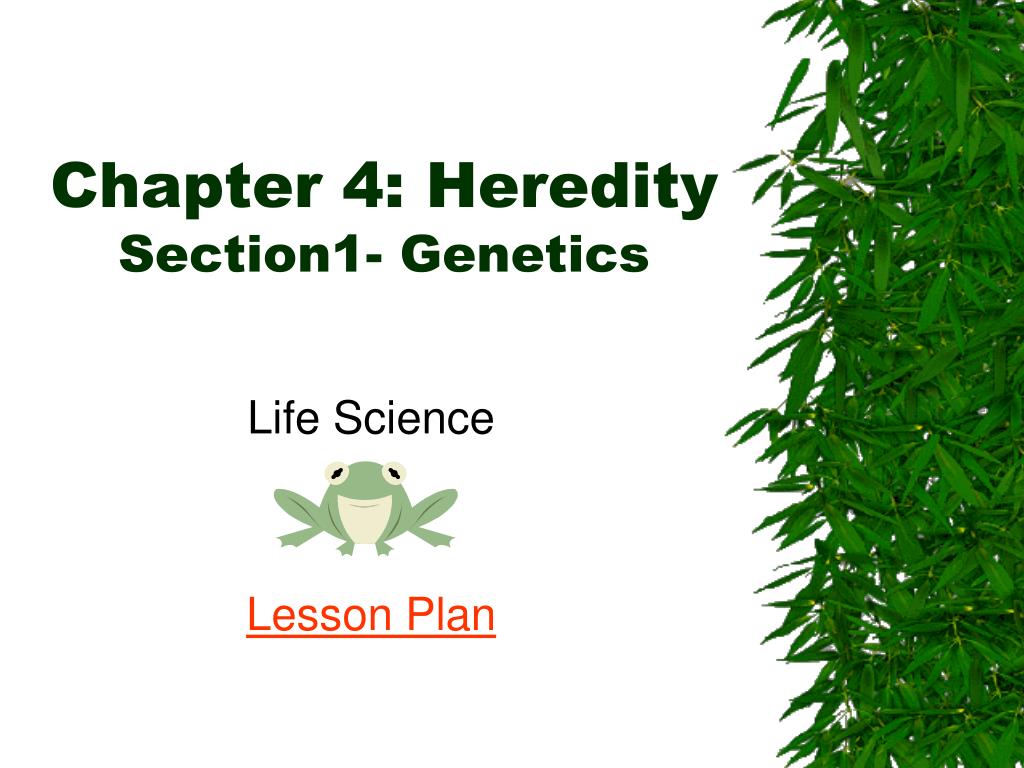 Chapter 4: Heredity
Section1- Genetics

Life Science

Lesson Plan